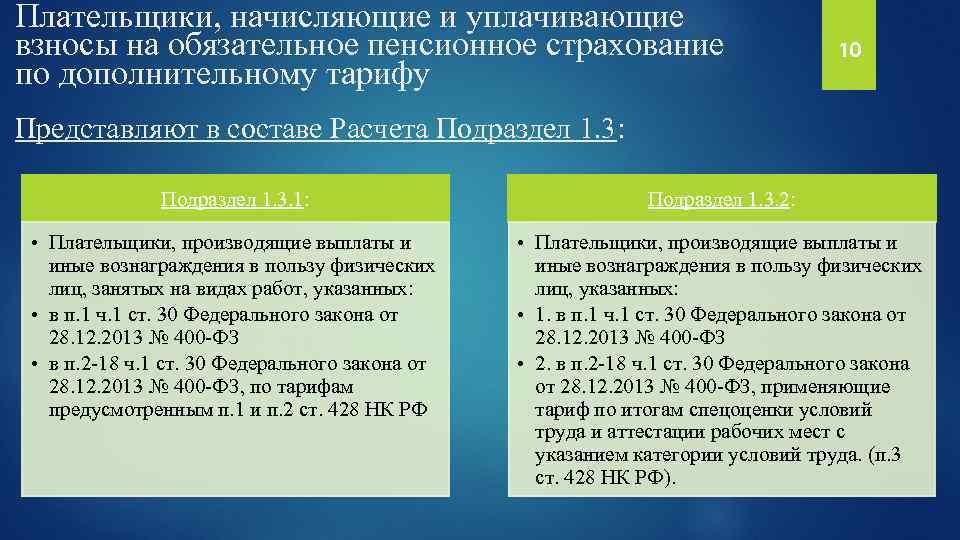 Плательщики, начисляющие и уплачивающие взносы на обязательное пенсионное страхование по дополнительному тарифу

10

Представляют в составе Расчета Подраздел 1.3:

Подраздел 1.3.1:

• Плательщики, производящие выплаты и иные вознаграждения в пользу физических лиц, занятых на видах работ, указанных:
• в п.1 ч.1 ст. 30 Федерального закона от 28.12.2013 № 400-ФЗ
• в п.2-18 ч.1 ст. 30 Федерального закона от 28.12.2013 № 400-ФЗ, по тарифам предусмотренным п.1 и п.2 ст. 428 НК РФ

Подраздел 1.3.2:

• Плательщики, производящие выплаты и иные вознаграждения в пользу физических лиц, указанных:
• 1. в п.1 ч.1 ст. 30 Федерального закона от 28.12.2013 № 400-ФЗ
• 2. в п.2-18 ч.1 ст. 30 Федерального закона от 28.12.2013 № 400-ФЗ, применяющие тариф по итогам спецоценки условий труда и аттестации рабочих мест с указанием категории условий труда. (п.3 ст. 428 НК РФ).